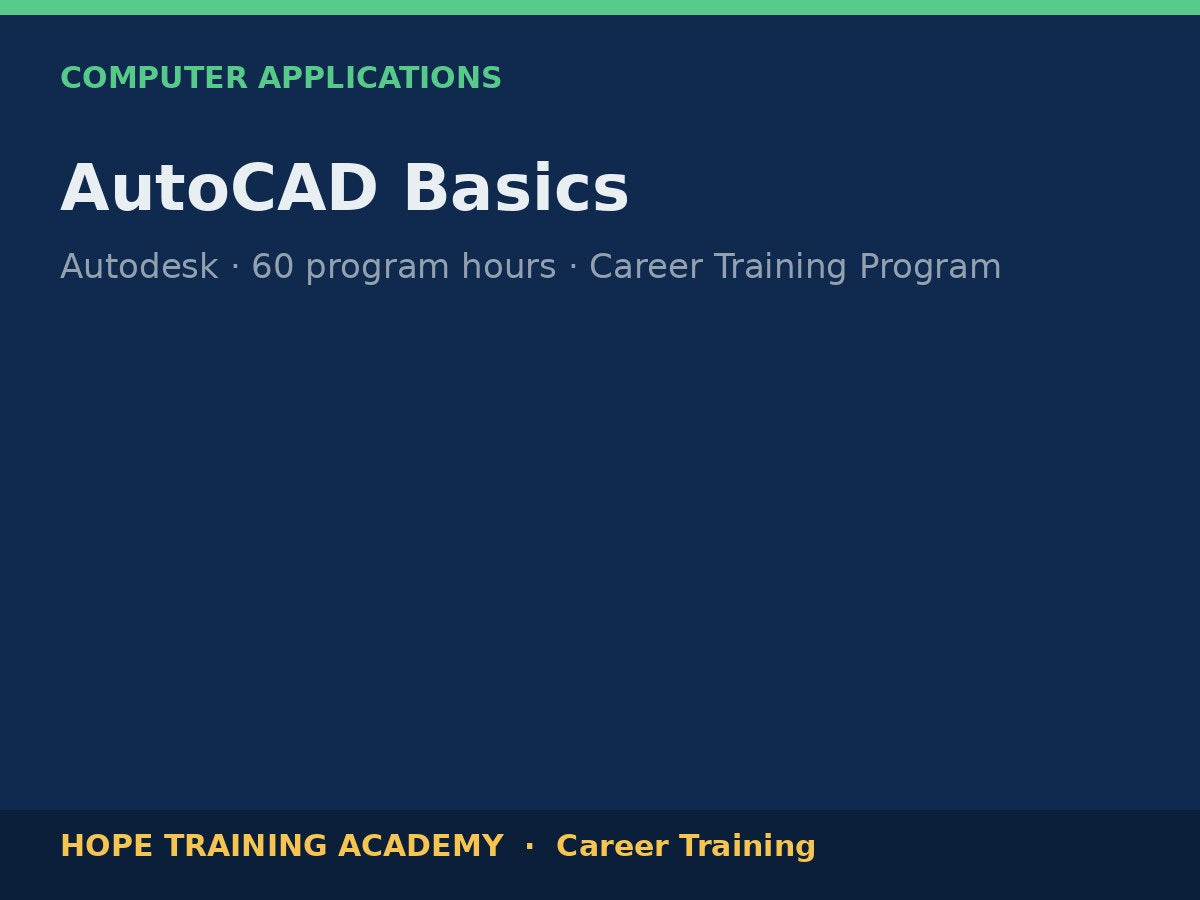 COMPUTER APPLICATIONS

AutoCAD Basics

Autodesk · 60 program hours · Career Training Program

HOPE TRAINING ACADEMY · Career Training